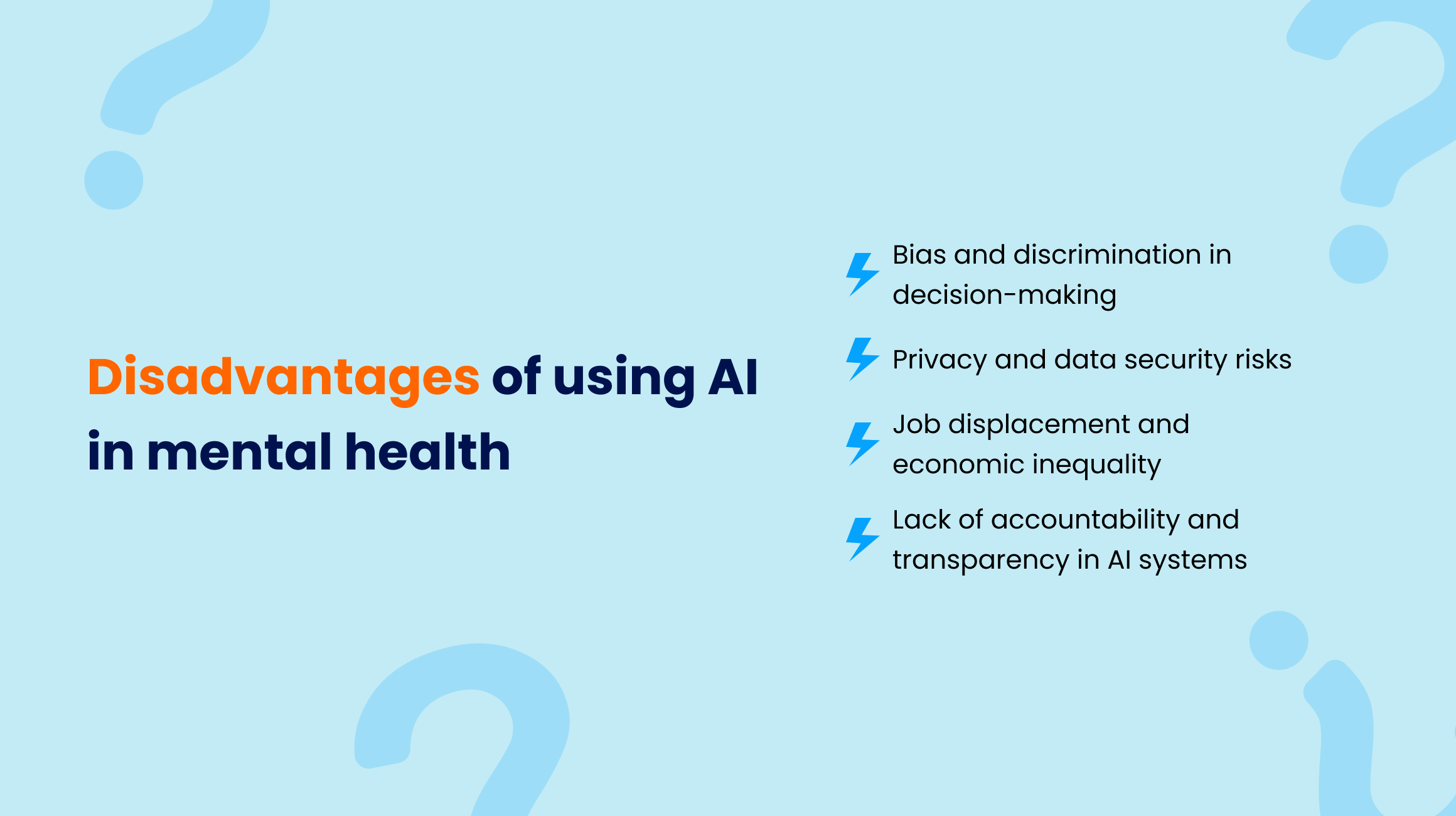 Disadvantages of using AI in mental health

Bias and discrimination in decision-making

Privacy and data security risks

Job displacement and economic inequality

Lack of accountability and transparency in AI systems